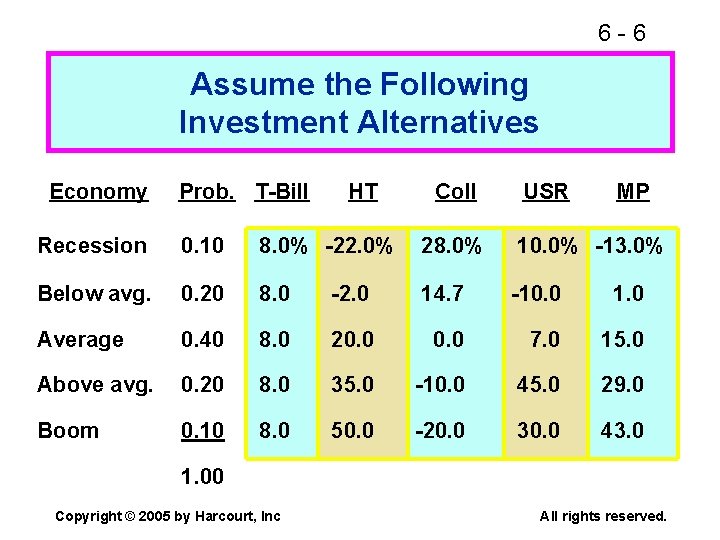 6 - 6

Assume the Following Investment Alternatives

| Economy | Prob. | T-Bill | HT | Coll | USR | MP |
|---|---|---|---|---|---|---|
| Recession | 0.10 | 8.0% | -22.0% | 28.0% | 10.0% | -13.0% |
| Below avg. | 0.20 | 8.0 | -2.0 | 14.7 | -10.0 | 1.0 |
| Average | 0.40 | 8.0 | 20.0 | 0.0 | 7.0 | 15.0 |
| Above avg. | 0.20 | 8.0 | 35.0 | -10.0 | 45.0 | 29.0 |
| Boom | 0.10 | 8.0 | 50.0 | -20.0 | 30.0 | 43.0 |
| | 1.00 | | | | | |

Copyright © 2005 by Harcourt, Inc

All rights reserved.